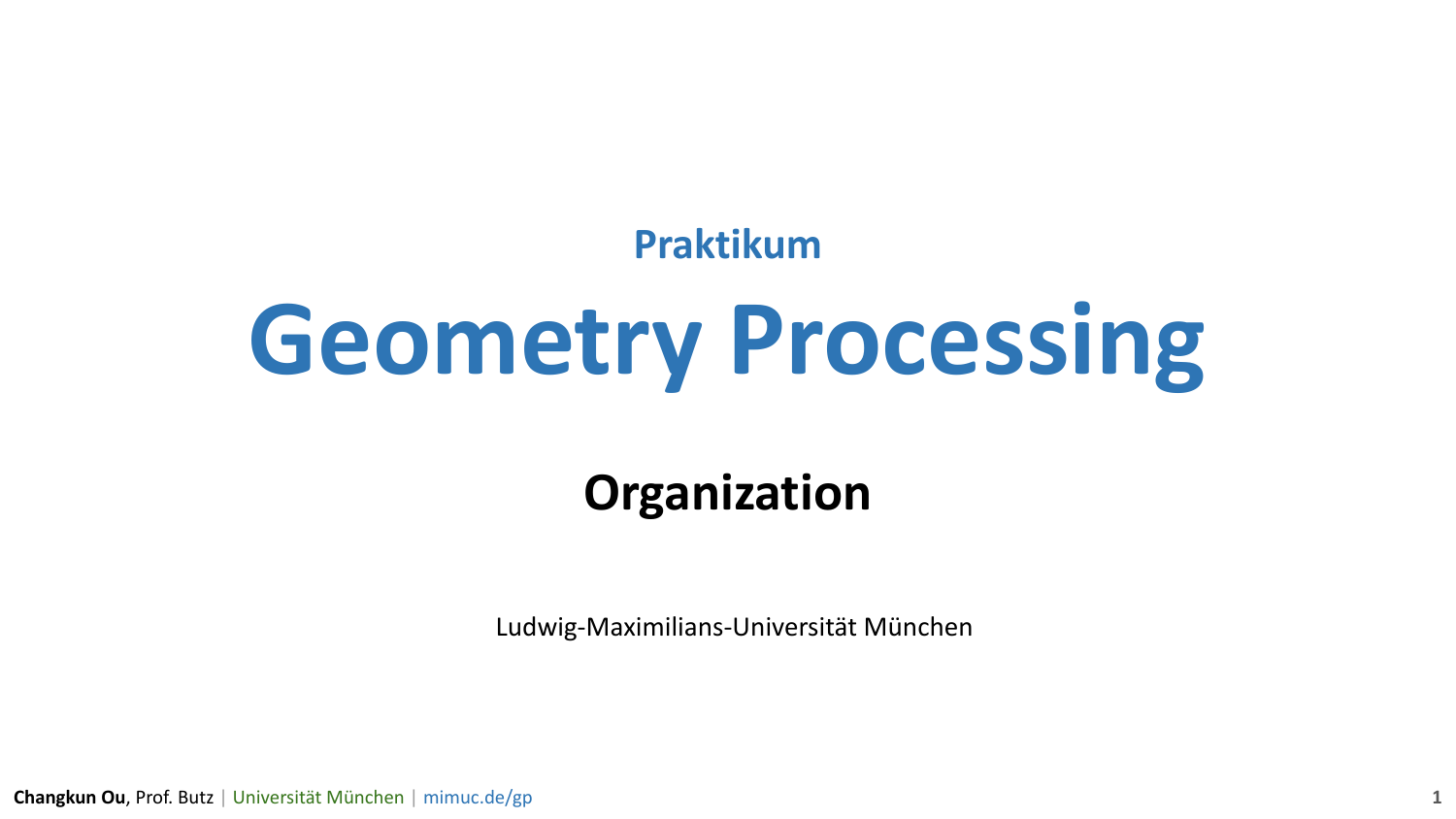 Praktikum

Geometry Processing

Organization

Ludwig-Maximilians-Universität München

Changkun Ou, Prof. Butz | Universität München | mimuc.de/gp

1